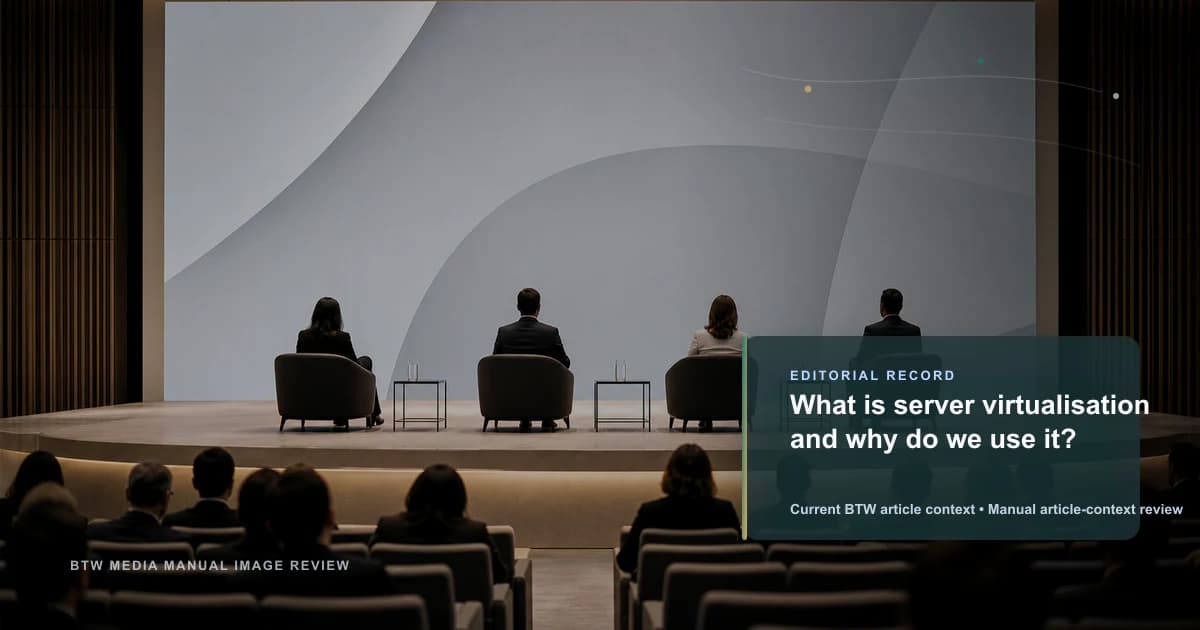 EDITORIAL RECORD

What is server virtualisation and why do we use it?

Current BTW article context • Manual article-context review

BTW MEDIA MANUAL IMAGE REVIEW